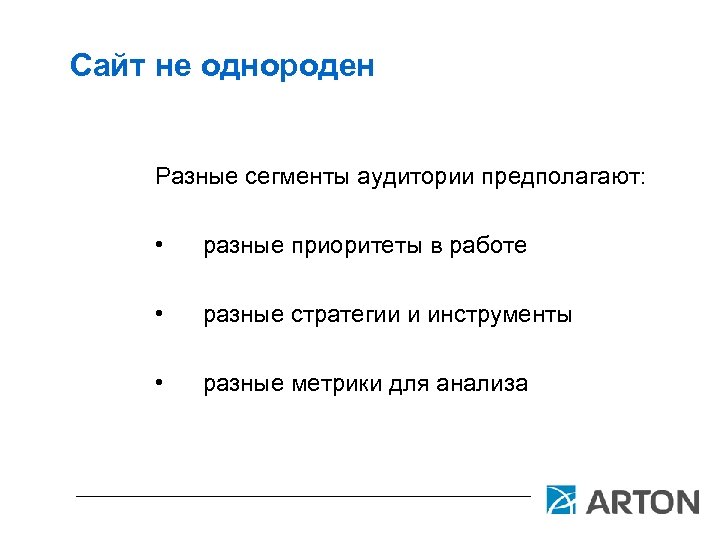 Сайт не однороден

Разные сегменты аудитории предполагают:

• разные приоритеты в работе

• разные стратегии и инструменты

• разные метрики для анализа

ARTON